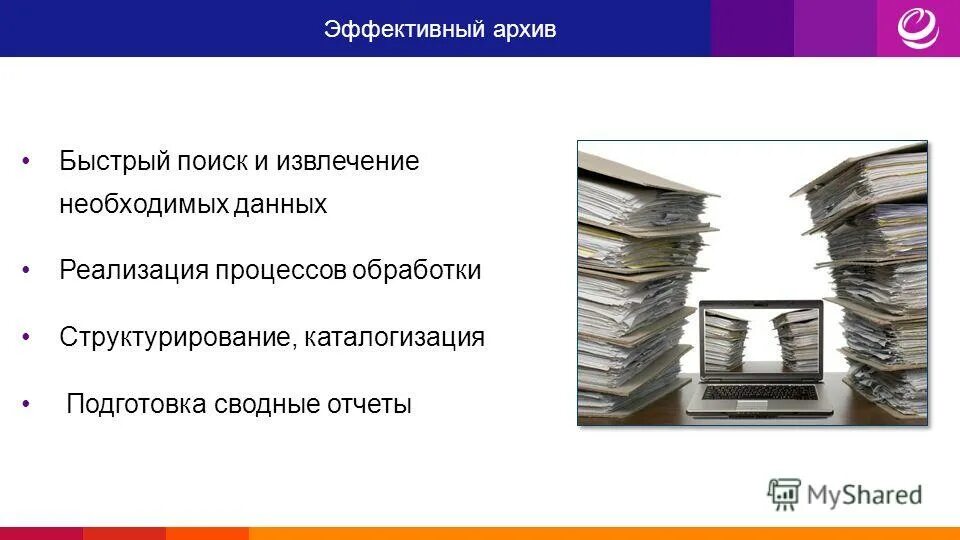 Эффективный архив

• Быстрый поиск и извлечение необходимых данных

• Реализация процессов обработки

• Структурирование, каталогизация

• Подготовка сводные отчеты

MyShared